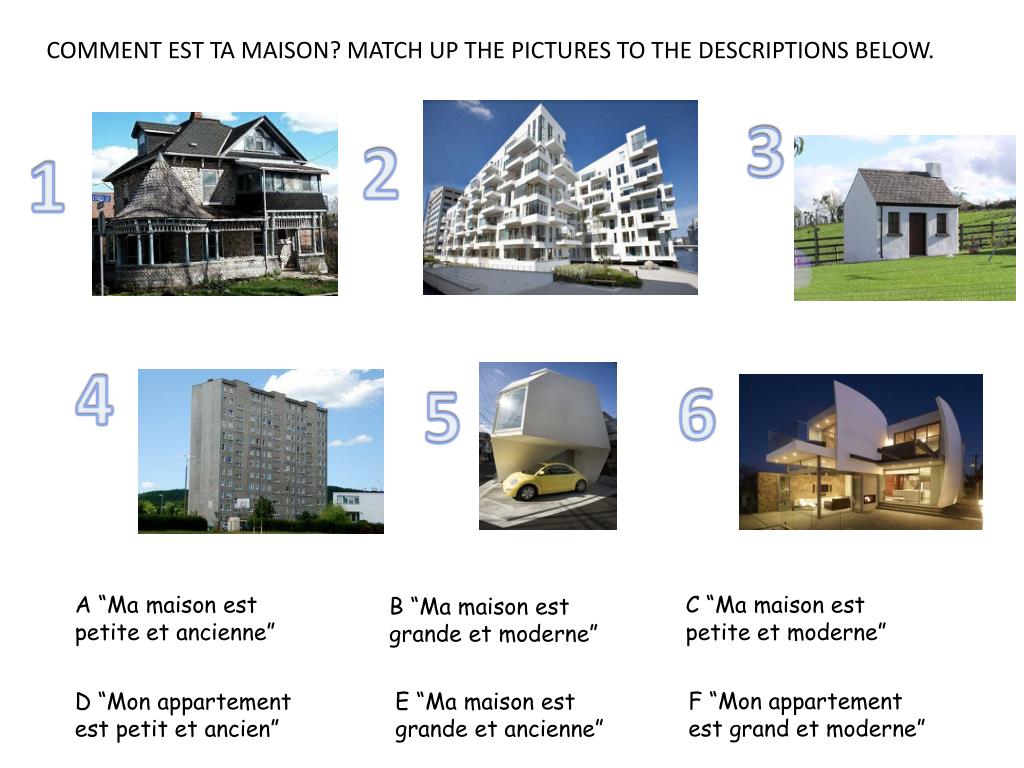 COMMENT EST TA MAISON? MATCH UP THE PICTURES TO THE DESCRIPTIONS BELOW.

1

2

3

4

5

6

A “Ma maison est petite et ancienne”

B “Ma maison est grande et moderne”

C “Ma maison est petite et moderne”

D “Mon appartement est petit et ancien”

E “Ma maison est grande et ancienne”

F “Mon appartement est grand et moderne”